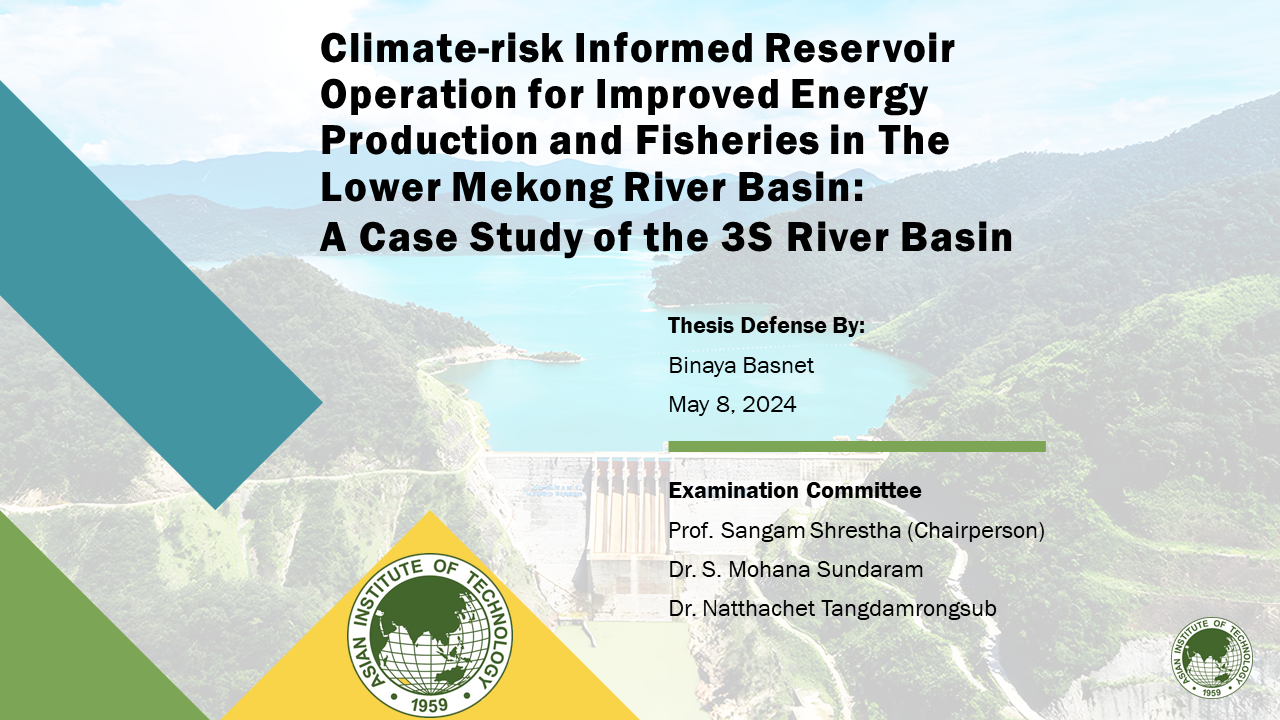 Climate-risk Informed Reservoir Operation for Improved Energy Production and Fisheries in The Lower Mekong River Basin:
A Case Study of the 3S River Basin

Thesis Defense By:
Binaya Basnet
May 8, 2024

Examination Committee
Prof. Sangam Shrestha (Chairperson)
Dr. S. Mohana Sundaram
Dr. Natthachet Tangdamrongsub

ASIAN INSTITUTE OF TECHNOLOGY
1959

ASIAN INSTITUTE OF TECHNOLOGY
1959